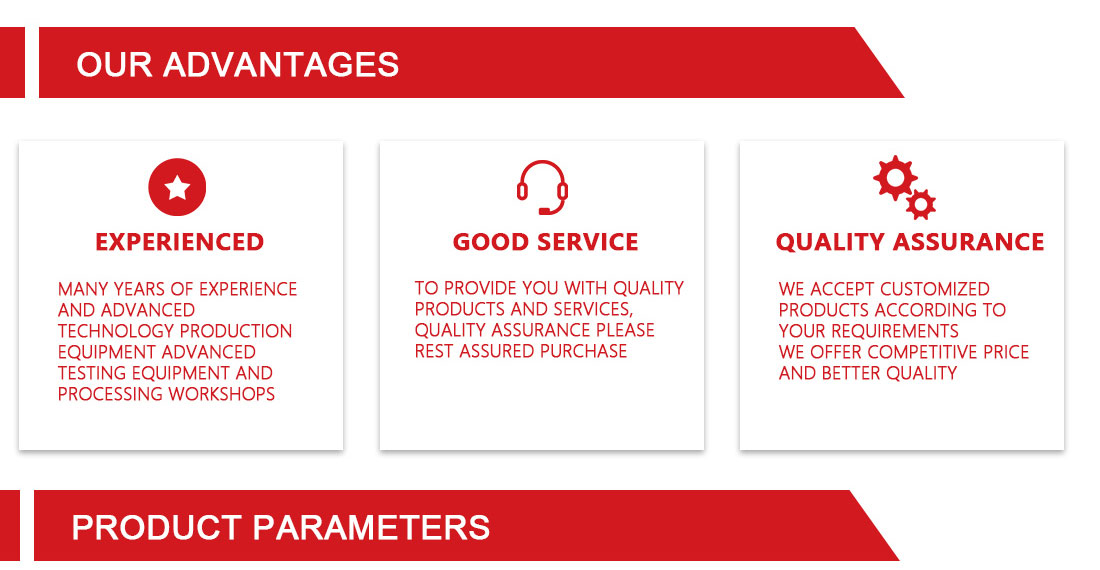 OUR ADVANTAGES

EXPERIENCED

MANY YEARS OF EXPERIENCE AND ADVANCED TECHNOLOGY PRODUCTION EQUIPMENT ADVANCED TESTING EQUIPMENT AND PROCESSING WORKSHOPS

GOOD SERVICE

TO PROVIDE YOU WITH QUALITY PRODUCTS AND SERVICES, QUALITY ASSURANCE PLEASE REST ASSURED PURCHASE

QUALITY ASSURANCE

WE ACCEPT CUSTOMIZED PRODUCTS ACCORDING TO YOUR REQUIREMENTS
WE OFFER COMPETITIVE PRICE AND BETTER QUALITY

PRODUCT PARAMETERS